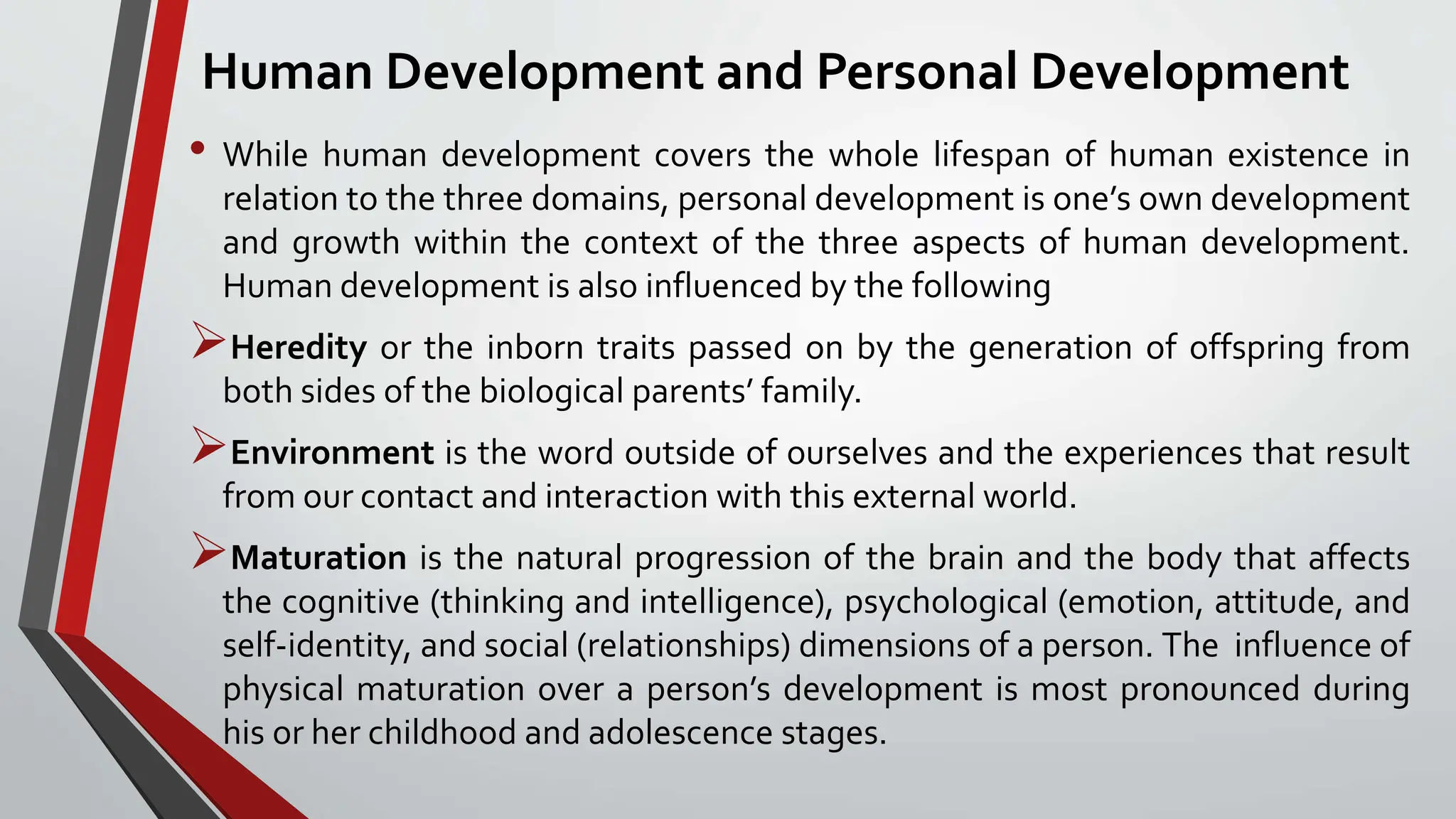 Human Development and Personal Development

• While human development covers the whole lifespan of human existence in relation to the three domains, personal development is one's own development and growth within the context of the three aspects of human development. Human development is also influenced by the following

➢ Heredity or the inborn traits passed on by the generation of offspring from both sides of the biological parents' family.

➢ Environment is the word outside of ourselves and the experiences that result from our contact and interaction with this external world.

➢ Maturation is the natural progression of the brain and the body that affects the cognitive (thinking and intelligence), psychological (emotion, attitude, and self-identity, and social (relationships) dimensions of a person. The influence of physical maturation over a person's development is most pronounced during his or her childhood and adolescence stages.